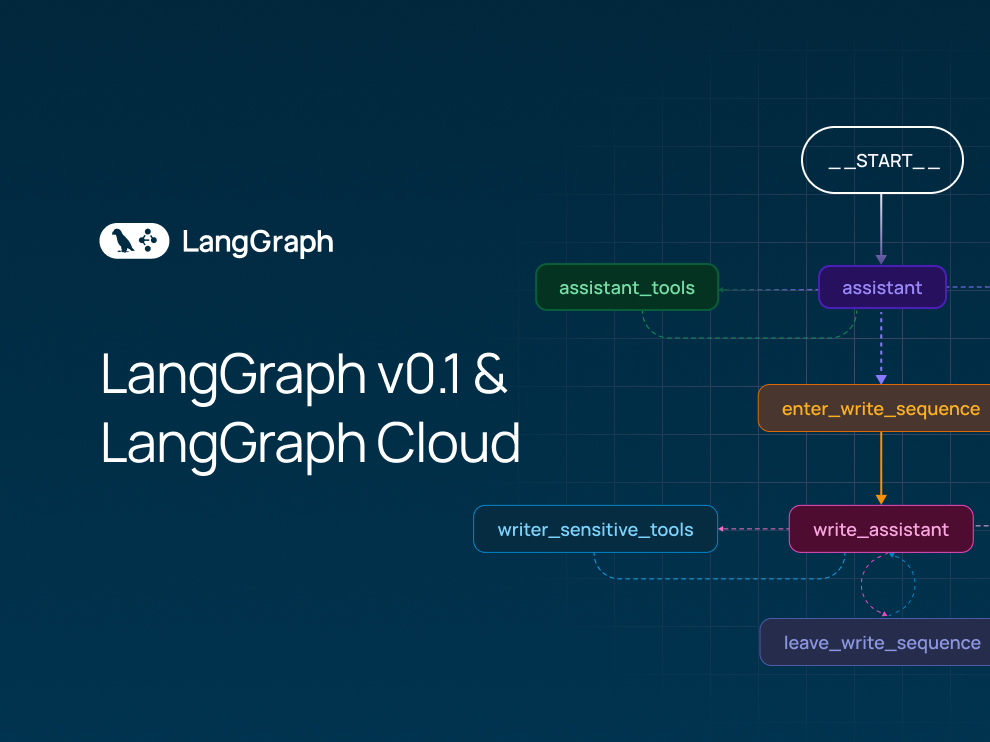 LangGraph

LangGraph v0.1 &
LangGraph Cloud

__START__

assistant_tools

assistant

enter_write_sequence

writer_sensitive_tools

write_assistant

leave_write_sequence